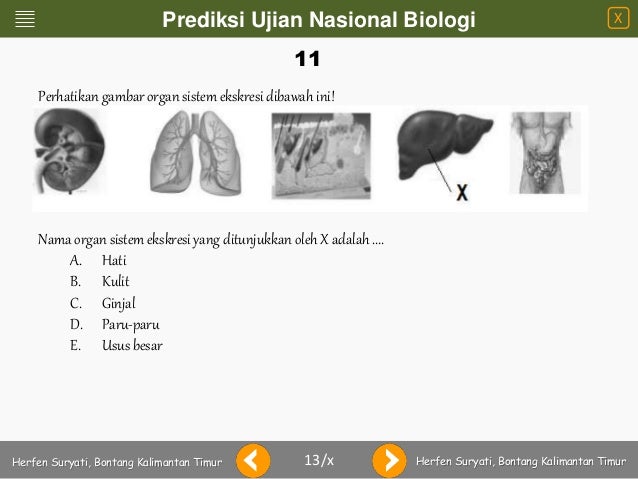 Prediksi Ujian Nasional Biologi

X

11

Perhatikan gambar organ sistem ekskresi dibawah ini!

X

Nama organ sistem ekskresi yang ditunjukkan oleh X adalah ....
A. Hati
B. Kulit
C. Ginjal
D. Paru-paru
E. Usus besar

Herfen Suryati, Bontang Kalimantan Timur

13/x

Herfen Suryati, Bontang Kalimantan Timur